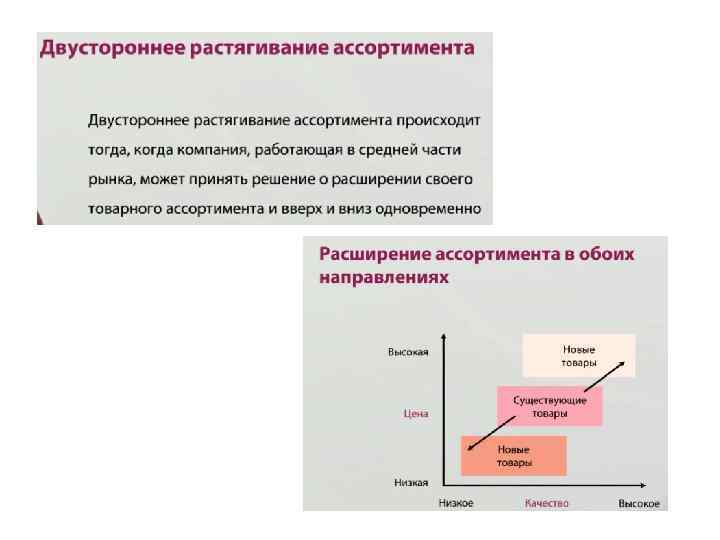 Двустороннее растягивание ассортимента

Двустороннее растягивание ассортимента происходит тогда, когда компания, работающая в средней части рынка, может принять решение о расширении своего товарного ассортимента и вверх и вниз одновременно

Расширение ассортимента в обоих направлениях

Высокая

Цена

Низкая

Новые товары

Существующие товары

Новые товары

Низкое

Качество

Высокое